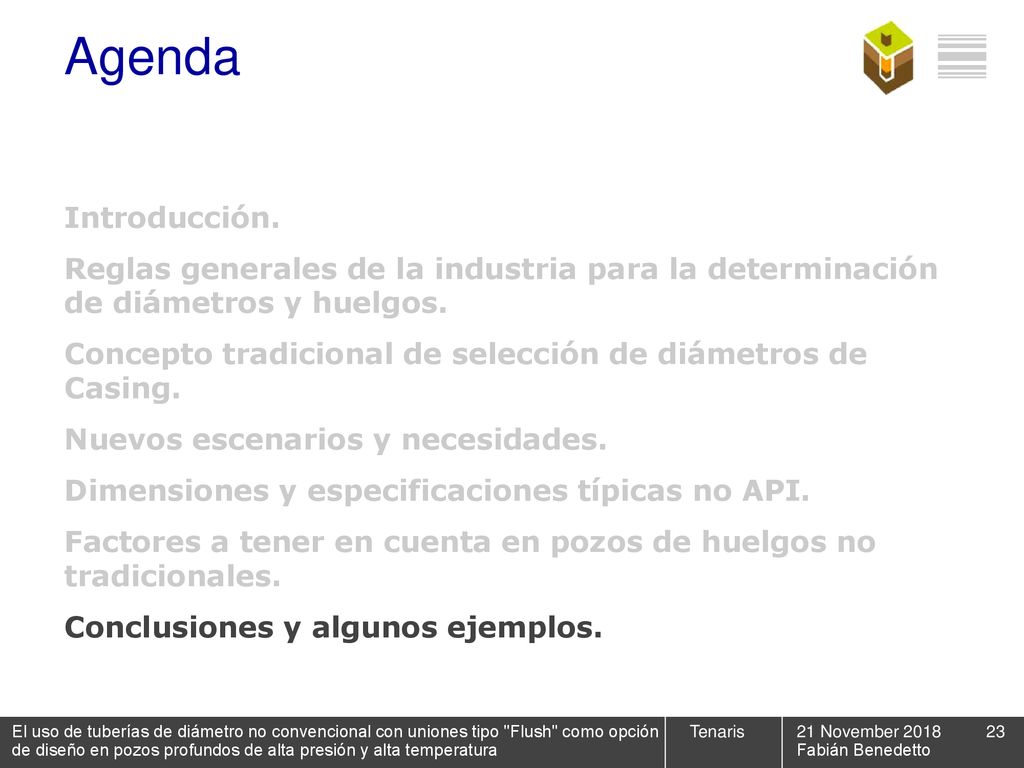 Agenda

Introducción.

Reglas generales de la industria para la determinación de diámetros y huelgos.

Concepto tradicional de selección de diámetros de Casing.

Nuevos escenarios y necesidades.

Dimensiones y especificaciones típicas no API.

Factores a tener en cuenta en pozos de huelgos no tradicionales.

Conclusiones y algunos ejemplos.

El uso de tuberías de diámetro no convencional con uniones tipo "Flush" como opción de diseño en pozos profundos de alta presión y alta temperatura

Tenaris

21 November 2018
Fabián Benedetto

23